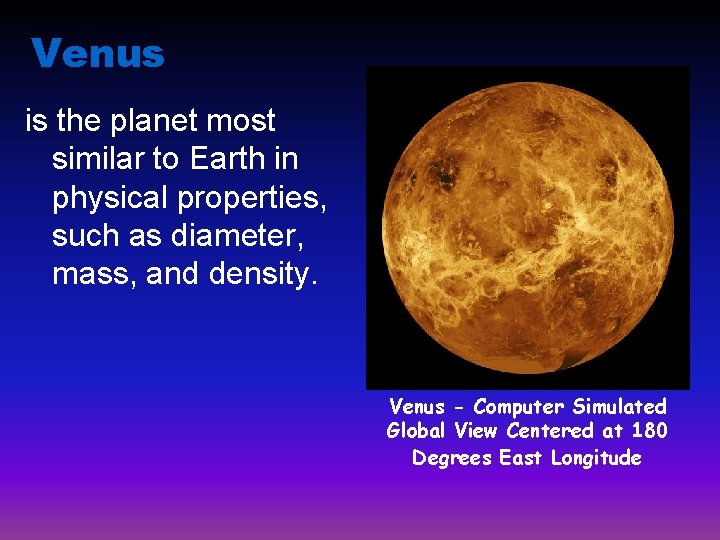 Venus

is the planet most similar to Earth in physical properties, such as diameter, mass, and density.

Venus - Computer Simulated Global View Centered at 180 Degrees East Longitude